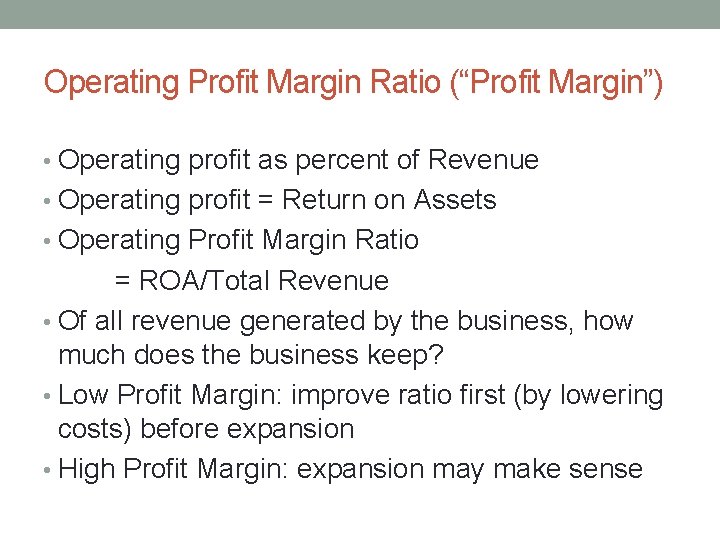 Operating Profit Margin Ratio (“Profit Margin”)

• Operating profit as percent of Revenue
• Operating profit = Return on Assets
• Operating Profit Margin Ratio
= ROA/Total Revenue
• Of all revenue generated by the business, how much does the business keep?
• Low Profit Margin: improve ratio first (by lowering costs) before expansion
• High Profit Margin: expansion may make sense